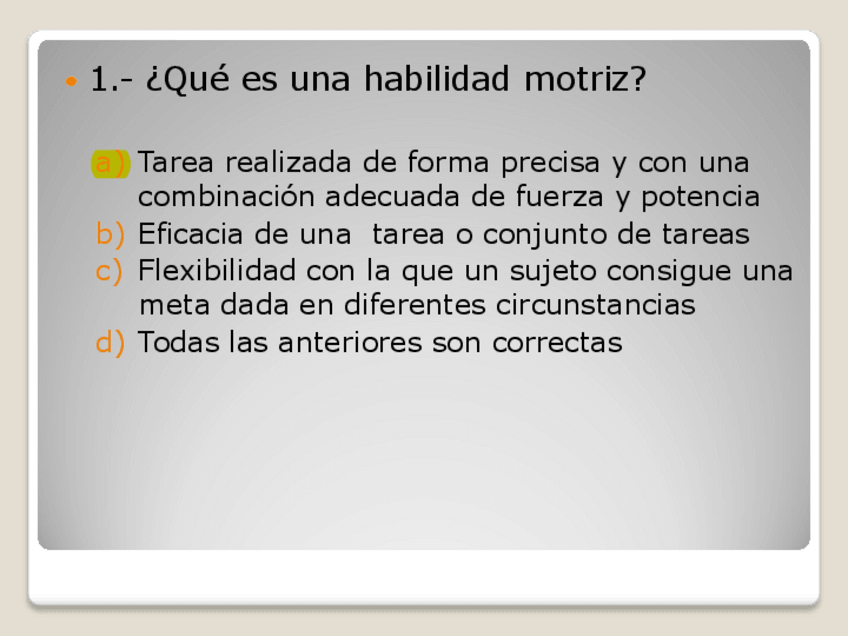 1.- ¿Qué es una habilidad motriz?

a) Tarea realizada de forma precisa y con una combinación adecuada de fuerza y potencia
b) Eficacia de una tarea o conjunto de tareas
c) Flexibilidad con la que un sujeto consigue una meta dada en diferentes circunstancias
d) Todas las anteriores son correctas